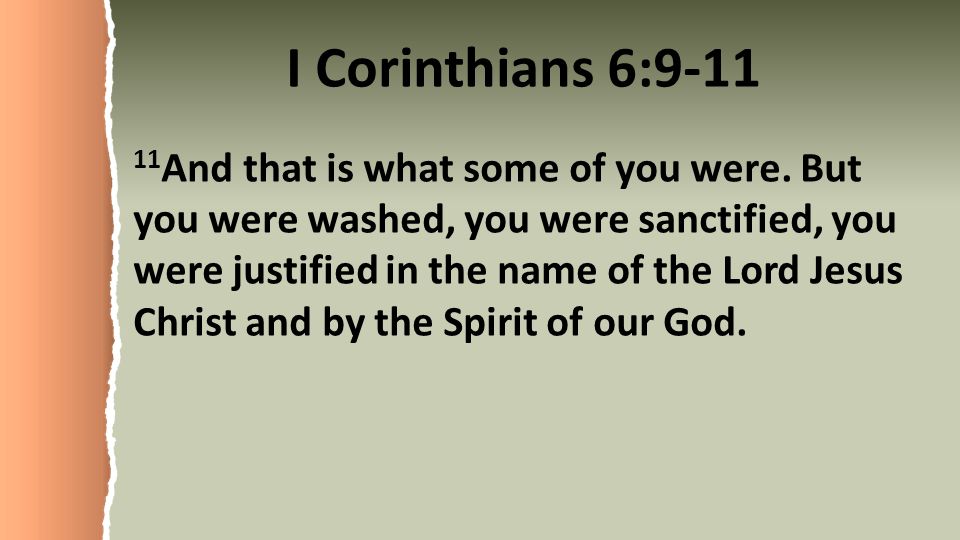 I Corinthians 6:9-11

$^{11}$And that is what some of you were. But you were washed, you were sanctified, you were justified in the name of the Lord Jesus Christ and by the Spirit of our God.